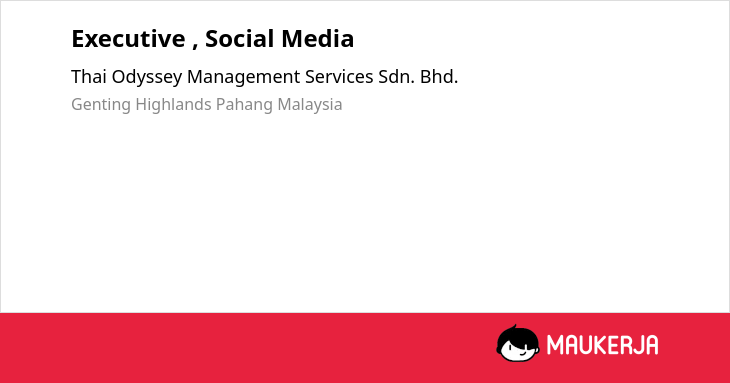 Executive , Social Media

Thai Odyssey Management Services Sdn. Bhd.

Genting Highlands Pahang Malaysia

MAUKERJA